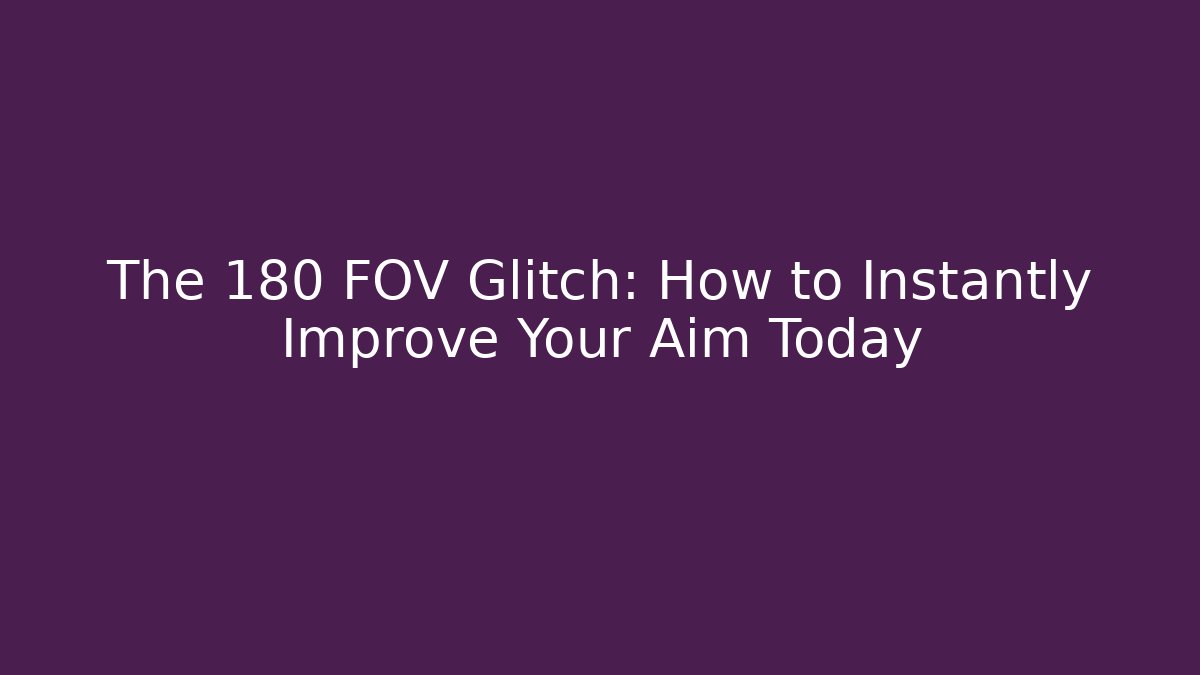 The 180 FOV Glitch: How to Instantly Improve Your Aim Today